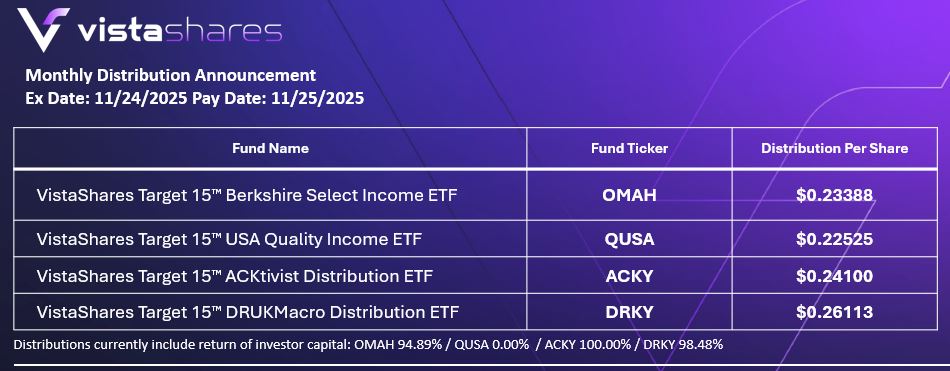 vistashares

Monthly Distribution Announcement
Ex Date: 11/24/2025 Pay Date: 11/25/2025

| Fund Name | Fund Ticker | Distribution Per Share |
|---|---|---|
| VistaShares Target 15™ Berkshire Select Income ETF | OMAH | $0.23388 |
| VistaShares Target 15™ USA Quality Income ETF | QUSA | $0.22525 |
| VistaShares Target 15™ ACKtivist Distribution ETF | ACKY | $0.24100 |
| VistaShares Target 15™ DRUKMacro Distribution ETF | DRKY | $0.26113 |

Distributions currently include return of investor capital: OMAH 94.89% / QUSA 0.00% / ACKY 100.00% / DRKY 98.48%